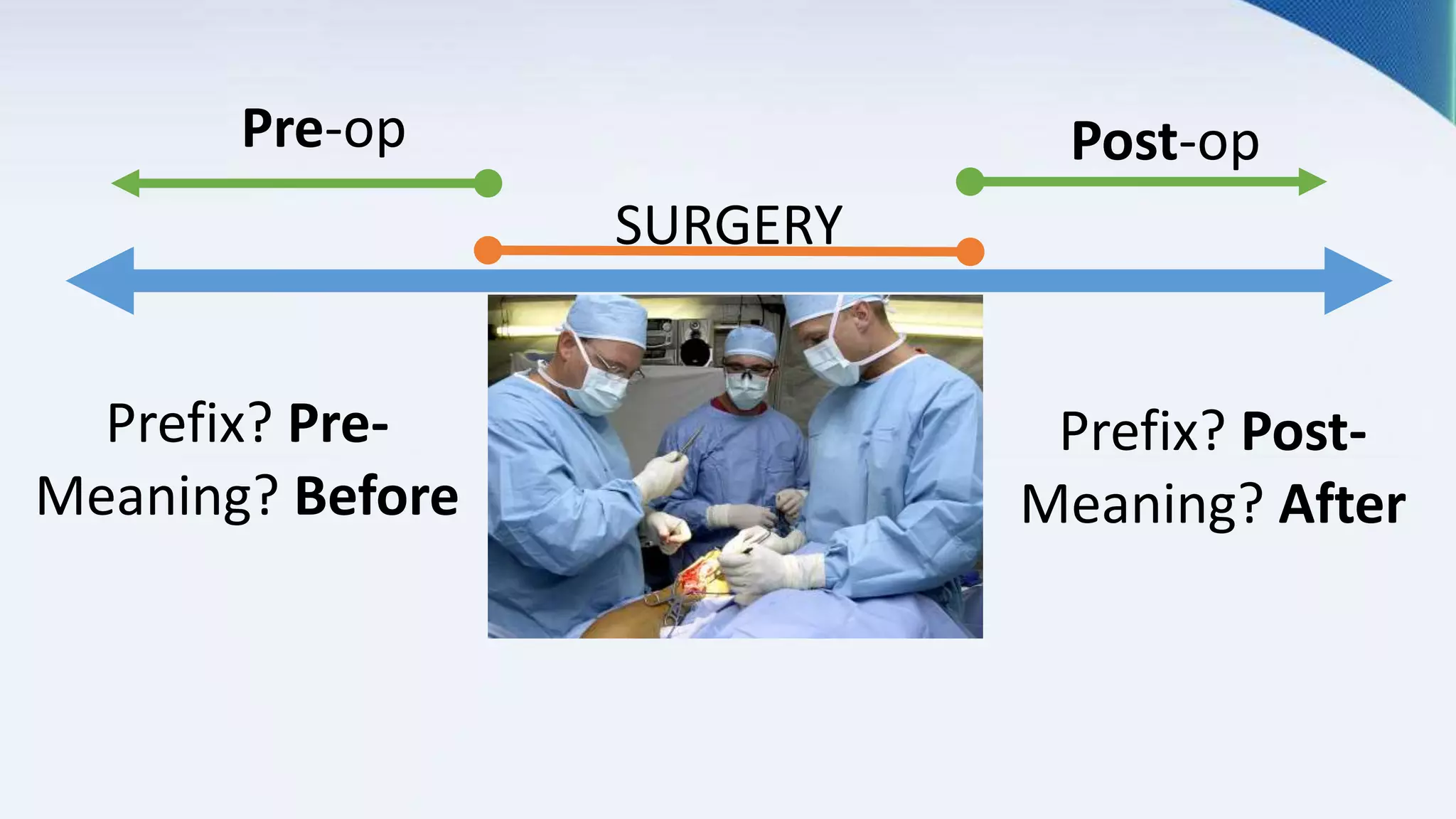 Pre-op

Post-op

SURGERY

Prefix? Pre-
Meaning? Before

Prefix? Post-
Meaning? After